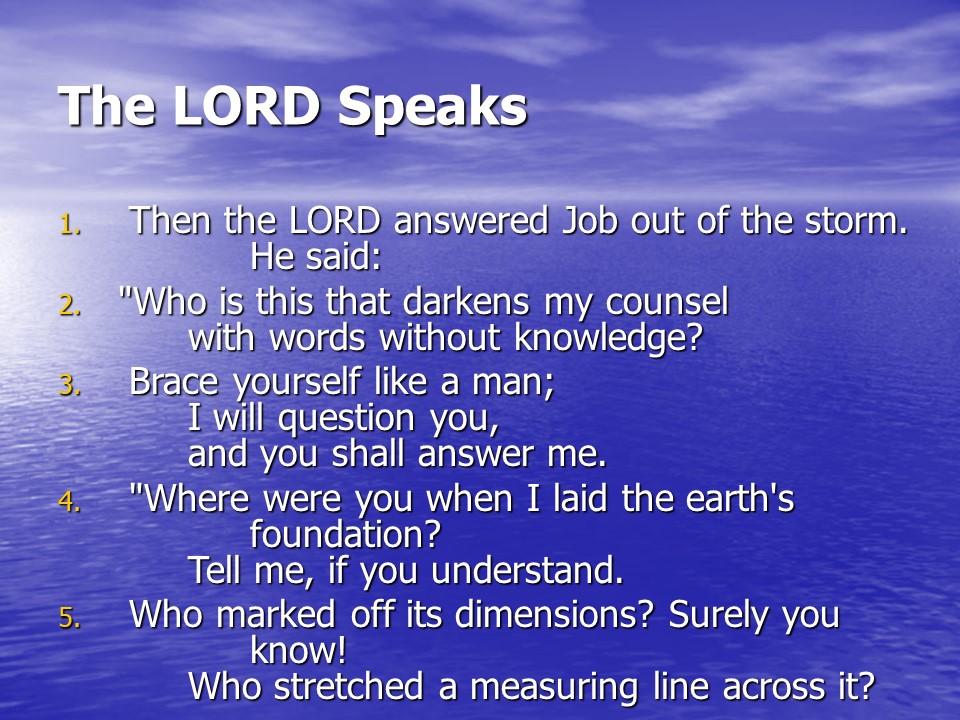 The LORD Speaks

1. Then the LORD answered Job out of the storm. He said:
2. "Who is this that darkens my counsel with words without knowledge?
3. Brace yourself like a man; I will question you, and you shall answer me.
4. "Where were you when I laid the earth's foundation? Tell me, if you understand.
5. Who marked off its dimensions? Surely you know! Who stretched a measuring line across it?